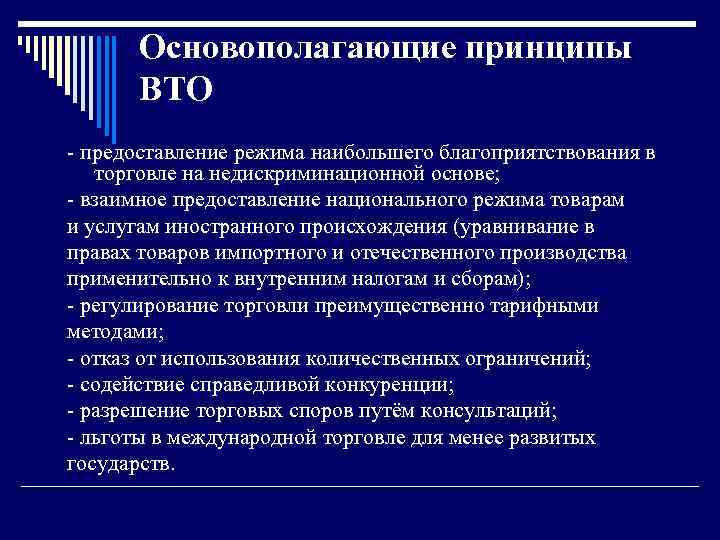 Основополагающие принципы ВТО

- предоставление режима наибольшего благоприятствования в торговле на недискриминационной основе;
- взаимное предоставление национального режима товарам и услугам иностранного происхождения (уравнивание в правах товаров импортного и отечественного производства применительно к внутренним налогам и сборам);
- регулирование торговли преимущественно тарифными методами;
- отказ от использования количественных ограничений;
- содействие справедливой конкуренции;
- разрешение торговых споров путём консультаций;
- льготы в международной торговле для менее развитых государств.